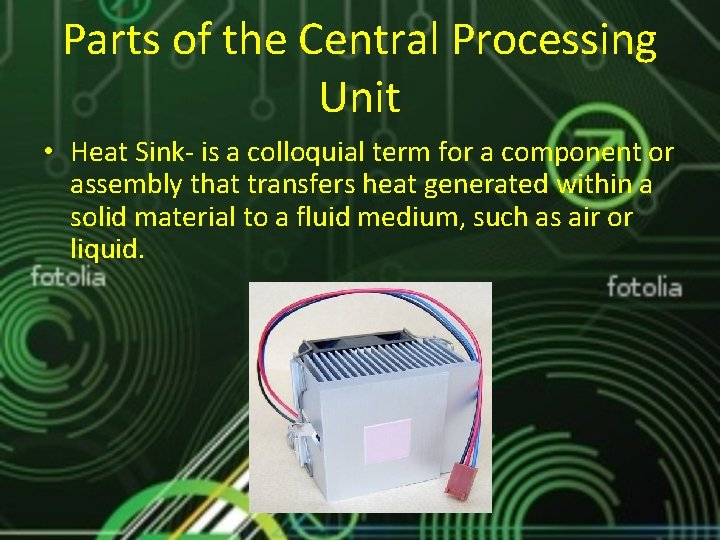 Parts of the Central Processing Unit

• Heat Sink- is a colloquial term for a component or assembly that transfers heat generated within a solid material to a fluid medium, such as air or liquid.

fotolia

fotolia